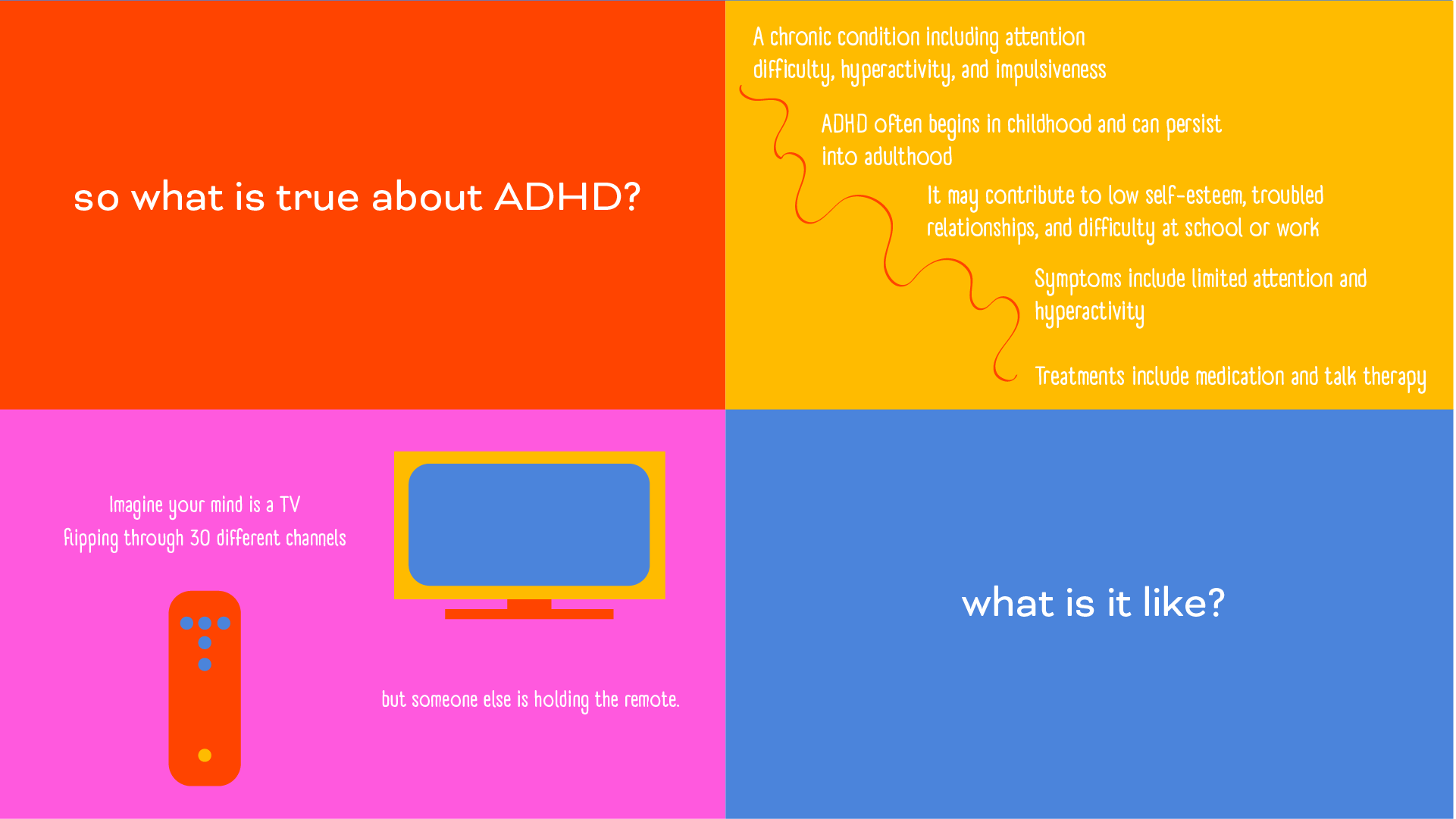 so what is true about ADHD?

A chronic condition including attention difficulty, hyperactivity, and impulsiveness

ADHD often begins in childhood and can persist into adulthood

It may contribute to low self-esteem, troubled relationships, and difficulty at school or work

Symptoms include limited attention and hyperactivity

Treatments include medication and talk therapy

Imagine your mind is a TV flipping through 30 different channels

but someone else is holding the remote.

what is it like?